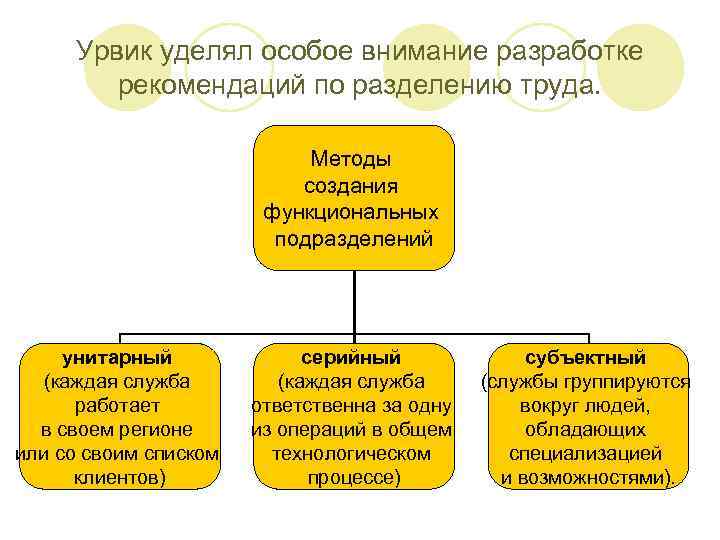 Урвик уделял особое внимание разработке рекомендаций по разделению труда.

Методы создания функциональных подразделений

унитарный (каждая служба работает в своем регионе или со своим списком клиентов)

серийный (каждая служба ответственна за одну из операций в общем технологическом процессе)

субъектный (службы группируются вокруг людей, обладающих специализацией и возможностями).